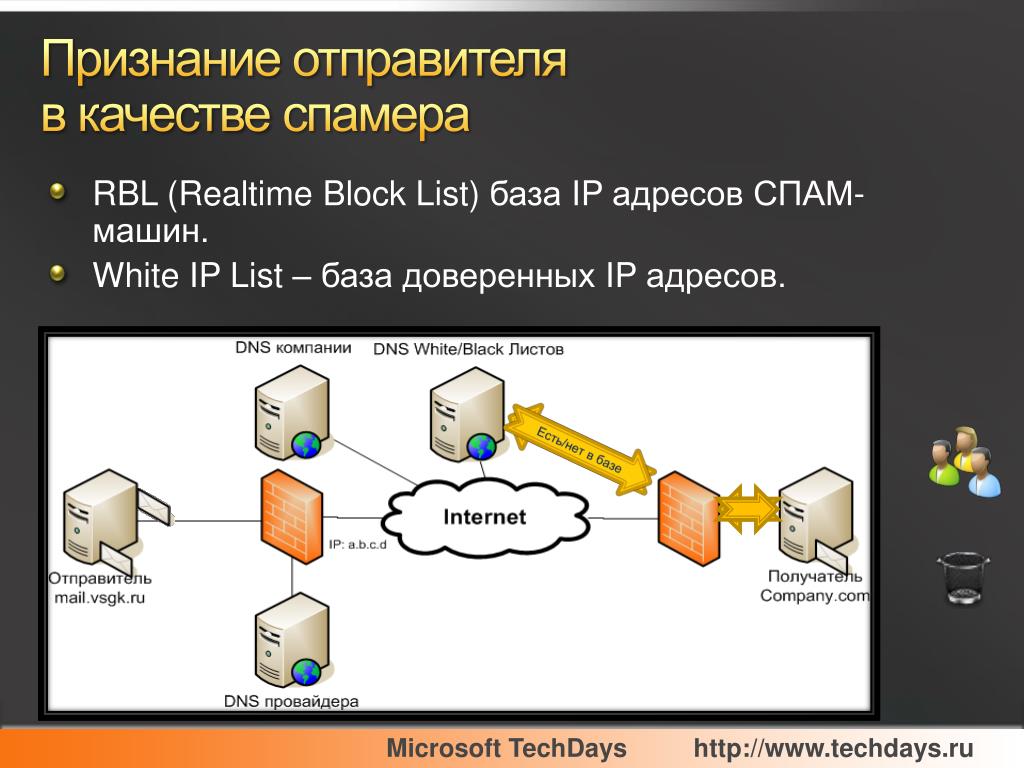 Признание отправителя в качестве спамера

RBL (Realtime Block List) база IP адресов СПАМ-машин.

White IP List – база доверенных IP адресов.

DNS компании

DNS White/Black Листов

Есть/нет в базе

Internet

IP: a.b.c.d

Отправитель
mail.vsgk.ru

Получатель
Company.com

DNS провайдера

Microsoft TechDays http://www.techdays.ru